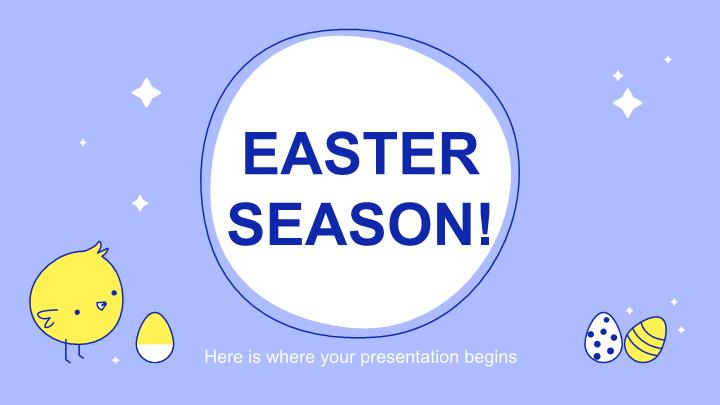 EASTER SEASON!

Here is where your presentation begins